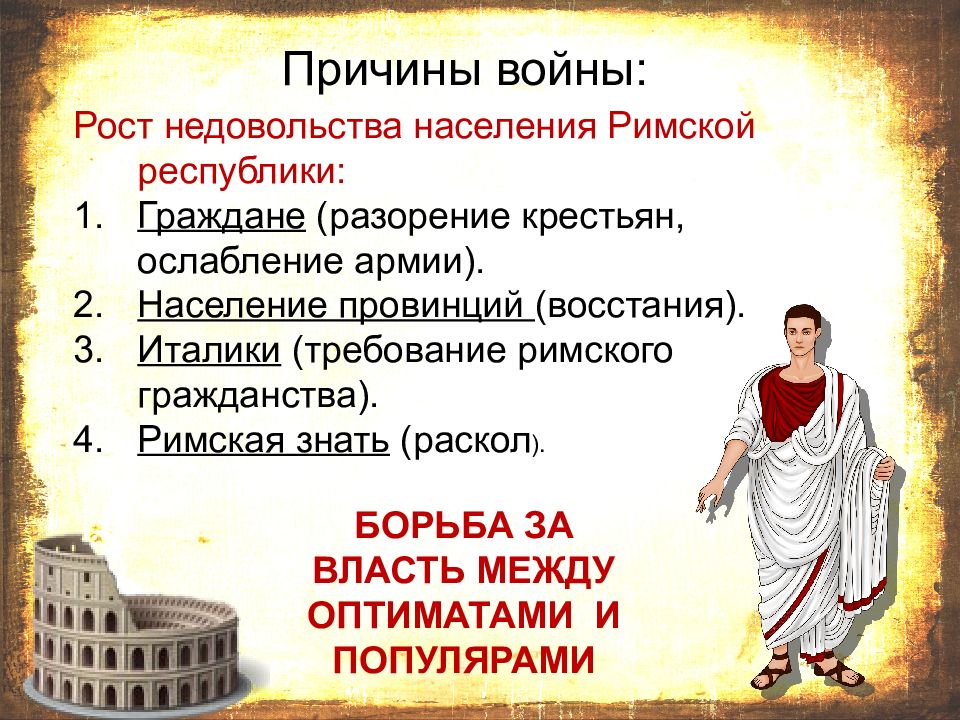 Причины войны:

Рост недовольства населения Римской республики:

1. Граждане (разорение крестьян, ослабление армии).
2. Население провинций (восстания).
3. Италики (требование римского гражданства).
4. Римская знать (раскол).

БОРЬБА ЗА ВЛАСТЬ МЕЖДУ ОПТИМАТАМИ И ПОПУЛЯРАМИ